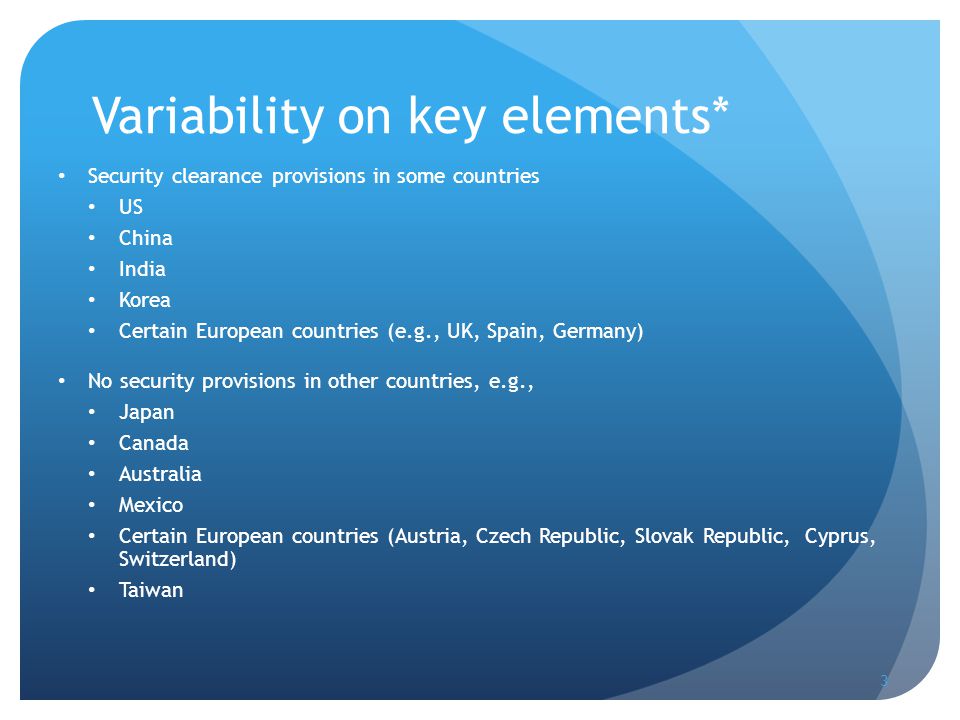 Variability on key elements*

• Security clearance provisions in some countries
  • US
  • China
  • India
  • Korea
  • Certain European countries (e.g., UK, Spain, Germany)

• No security provisions in other countries, e.g.,
  • Japan
  • Canada
  • Australia
  • Mexico
  • Certain European countries (Austria, Czech Republic, Slovak Republic, Cyprus, Switzerland)
  • Taiwan

3